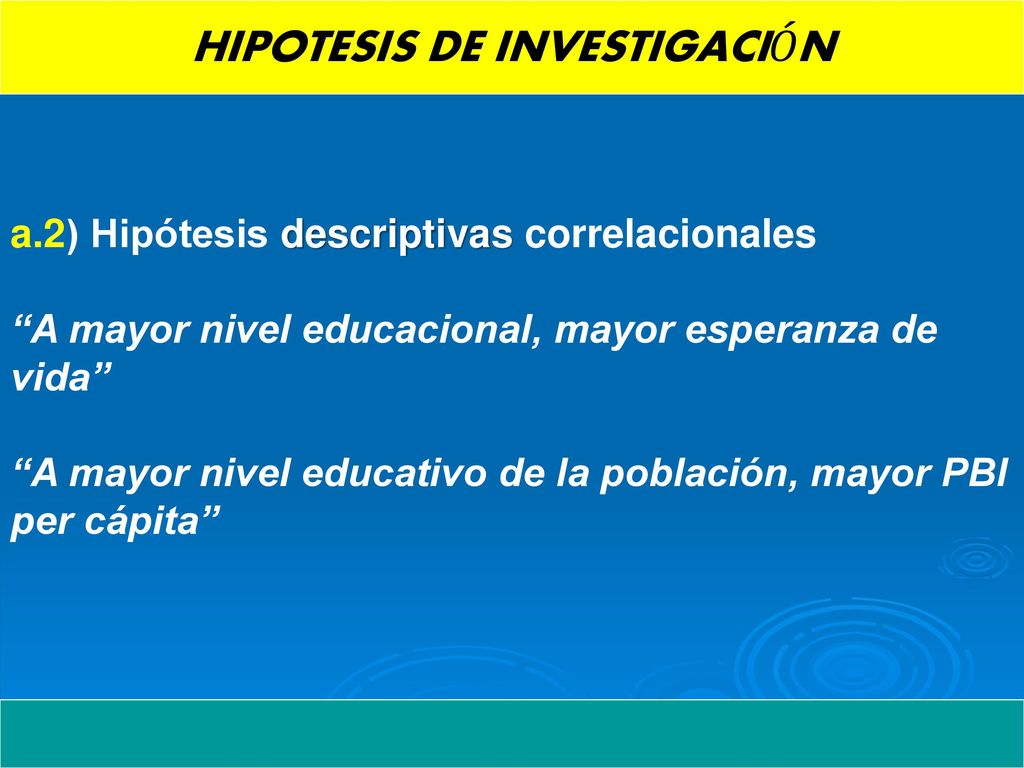 HIPOTESIS DE INVESTIGACIÓN

a.2) Hipótesis descriptivas correlacionales

“A mayor nivel educacional, mayor esperanza de vida”

“A mayor nivel educativo de la población, mayor PBI per cápita”